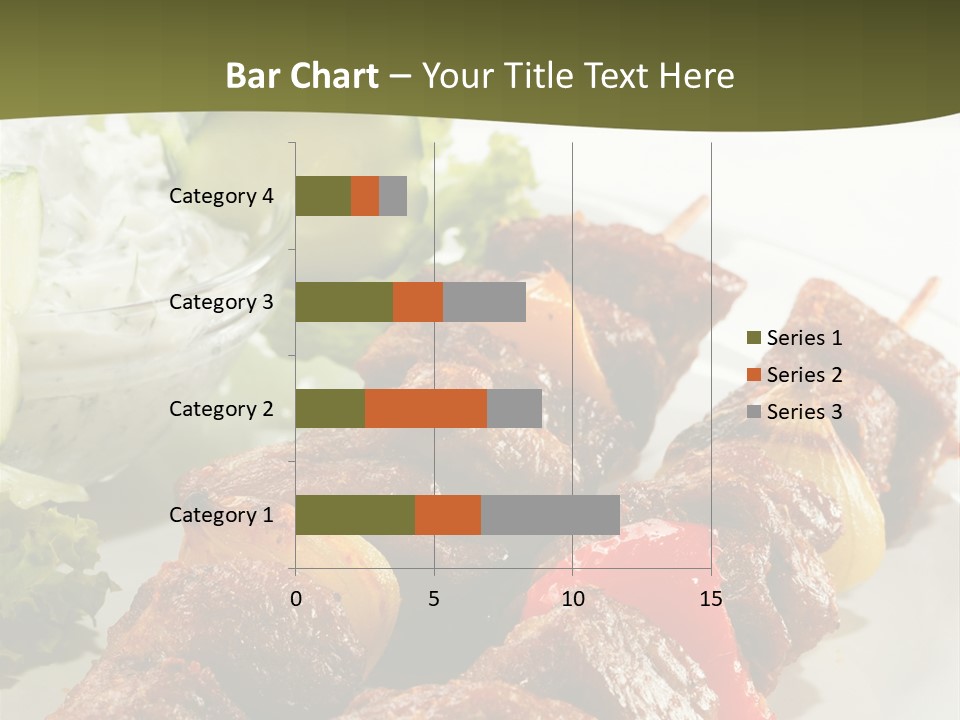 Bar Chart – Your Title Text Here

Category 4
Category 3
Category 2
Category 1

0
5
10
15

Series 1
Series 2
Series 3